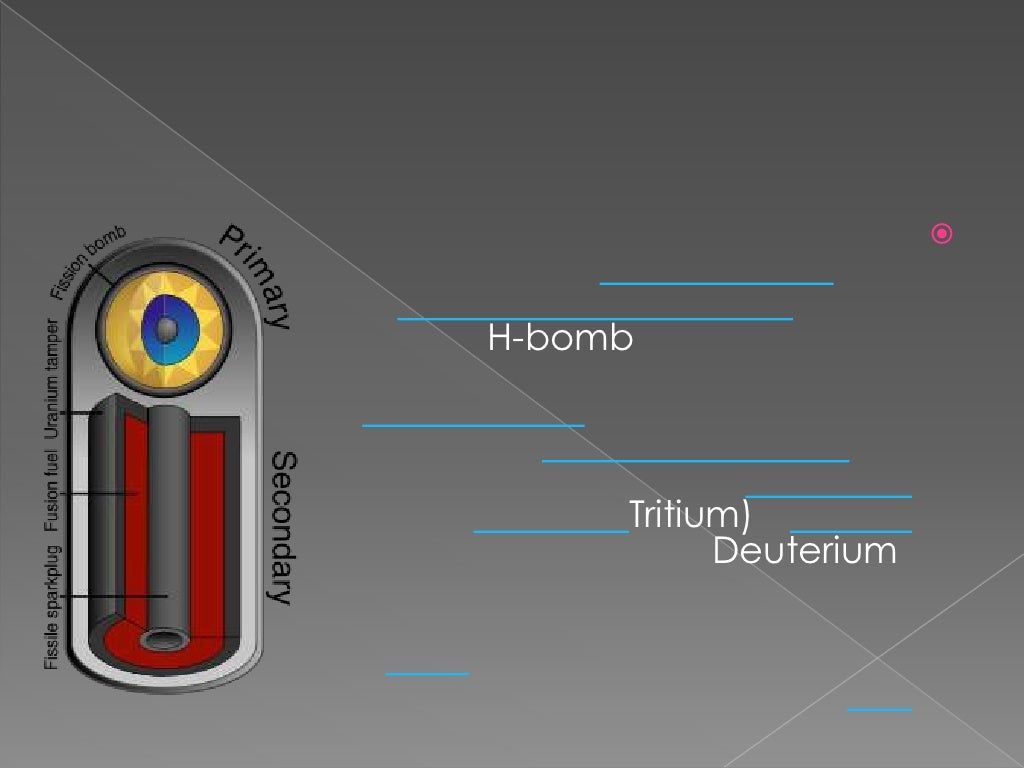 Fission bomb
Primary
Uranium tamper
Fusion fuel
Fissile sparkplug
Secondary

H-bomb

Tritium)
Deuterium